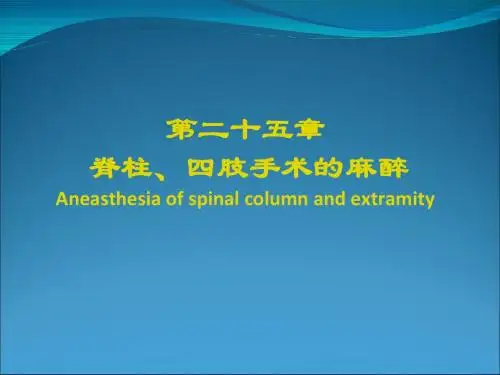 第二十五章
脊柱、四肢手术的麻醉
Aneasthesia of spinal column and extramity